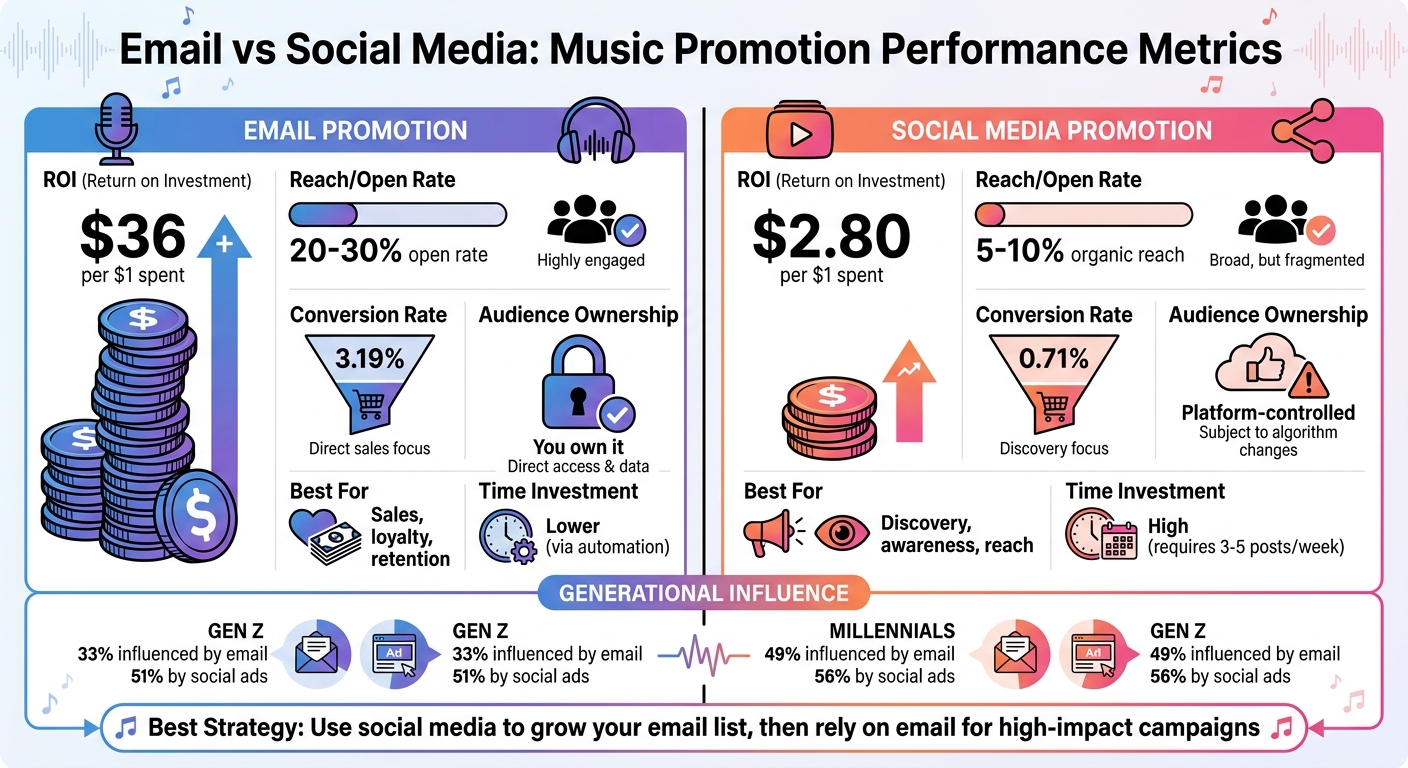 Email vs Social Media: Music Promotion Performance Metrics

EMAIL PROMOTION

ROI (Return on Investment)

$36
per $1 spent

Reach/Open Rate

20-30% open rate

Highly engaged

Conversion Rate

3.19%

Direct sales focus

Audience Ownership

You own it
Direct access & data

Best For

Sales, loyalty, retention

Time Investment

Lower
(via automation)

SOCIAL MEDIA PROMOTION

ROI (Return on Investment)

$2.80
per $1 spent

Reach/Open Rate

5-10% organic reach

Broad, but fragmented

Conversion Rate

0.71%

Discovery focus

Audience Ownership

Platform-controlled
Subject to algorithm changes

Best For

Discovery, awareness, reach

Time Investment

High
(requires 3-5 posts/week)

GENERATIONAL INFLUENCE

GEN Z
33% influenced by email
51% by social ads

Ad

GEN Z
33% influenced by email
51% by social ads

MILLENNIALS
49% influenced by email
56% by social ads

Ad

GEN Z
49% influenced by email
56% by social ads

Best Strategy: Use social media to grow your email list, then rely on email for high-impact campaigns